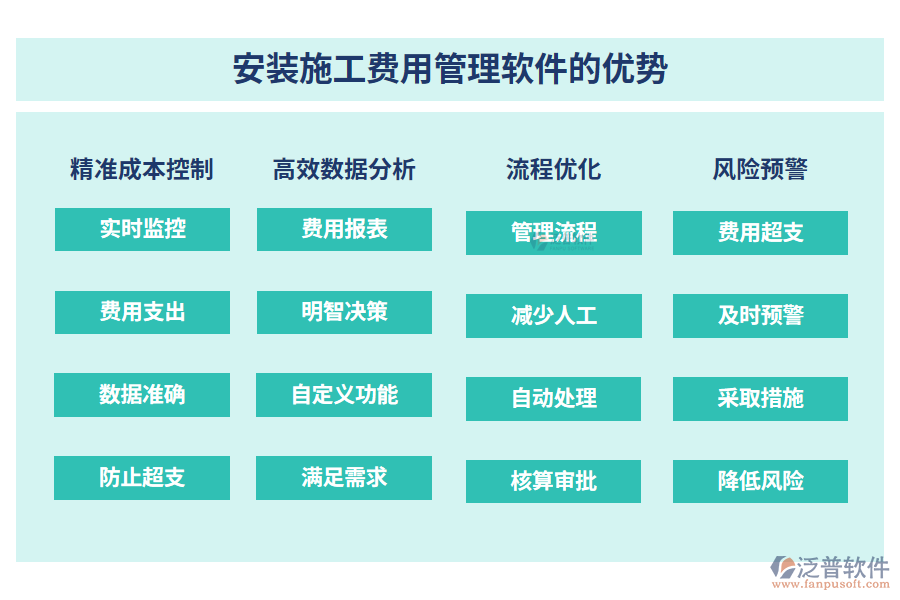 安装施工费用管理软件的优势

精准成本控制

实时监控

费用支出

数据准确

防止超支

高效数据分析

费用报表

明智决策

自定义功能

满足需求

流程优化

管理流程

减少人工

自动处理

核算审批

风险预警

费用超支

及时预警

采取措施

降低风险

泛普软件
www.fanpusoft.com